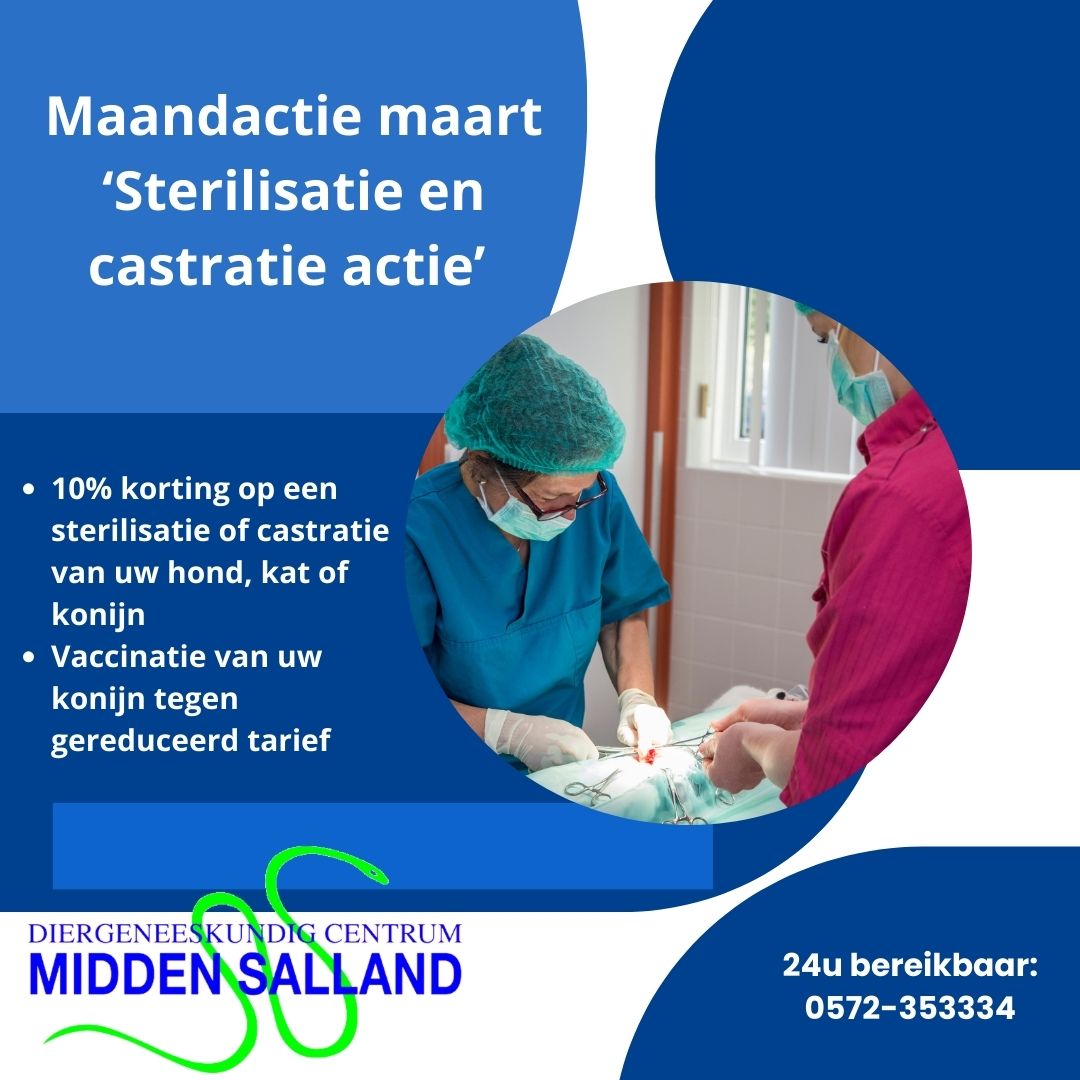 Maandactie maart
‘Sterilisatie en castratie actie’

• 10% korting op een sterilisatie of castratie van uw hond, kat of konijn
• Vaccinatie van uw konijn tegen gereduceerd tarief

DIERGENEESKUNDIG CENTRUM
MIDDEN SALLAND

24u bereikbaar:
0572-353334